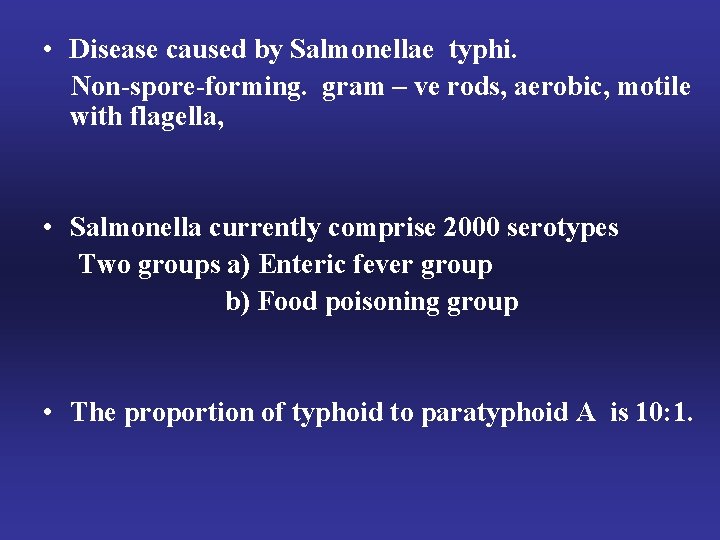 • Disease caused by Salmonellae typhi.
Non-spore-forming. gram – ve rods, aerobic, motile with flagella,

• Salmonella currently comprise 2000 serotypes
Two groups a) Enteric fever group
b) Food poisoning group

• The proportion of typhoid to paratyphoid A is 10:1.